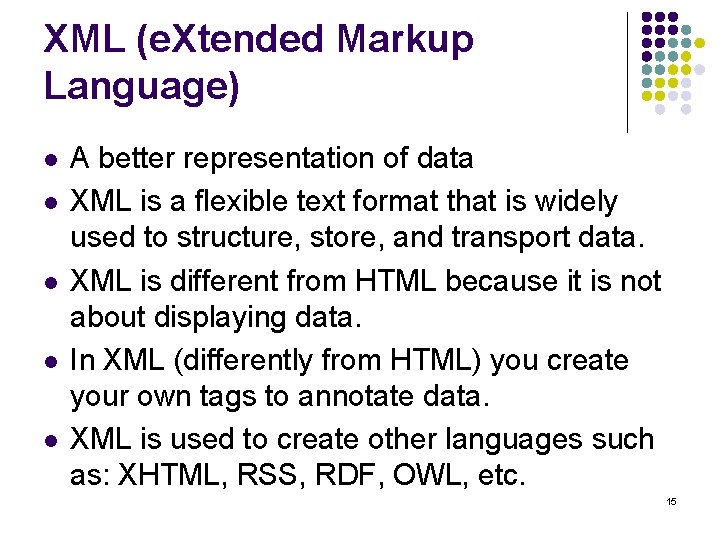 XML (eXtended Markup Language)

- A better representation of data
- XML is a flexible text format that is widely used to structure, store, and transport data.
- XML is different from HTML because it is not about displaying data.
- In XML (differently from HTML) you create your own tags to annotate data.
- XML is used to create other languages such as: XHTML, RSS, RDF, OWL, etc.

15